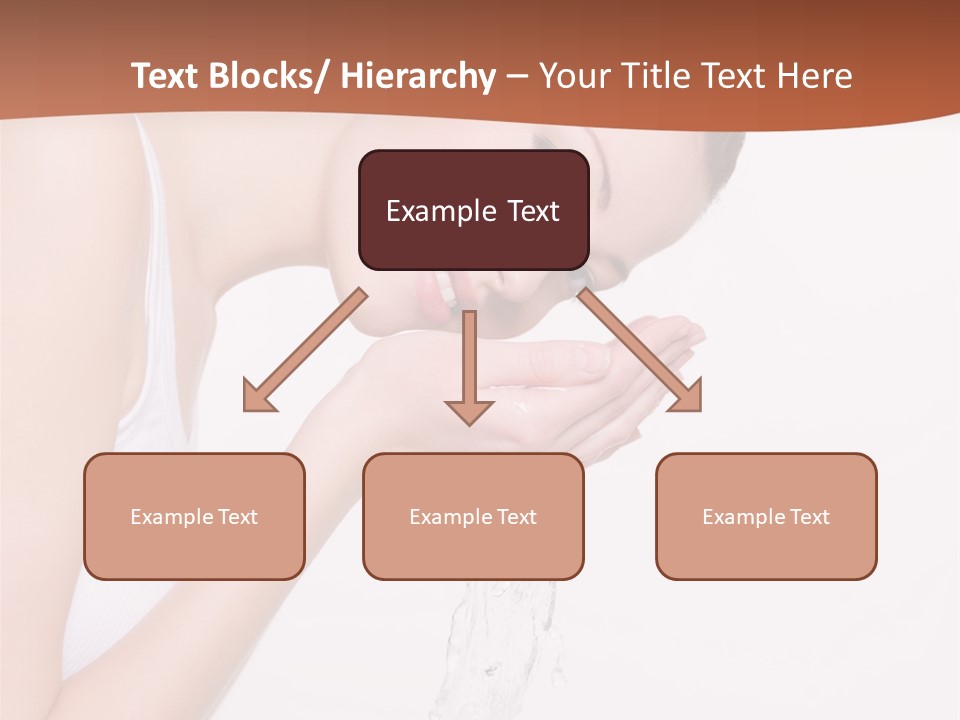 Text Blocks/ Hierarchy – Your Title Text Here

Example Text

Example Text

Example Text

Example Text